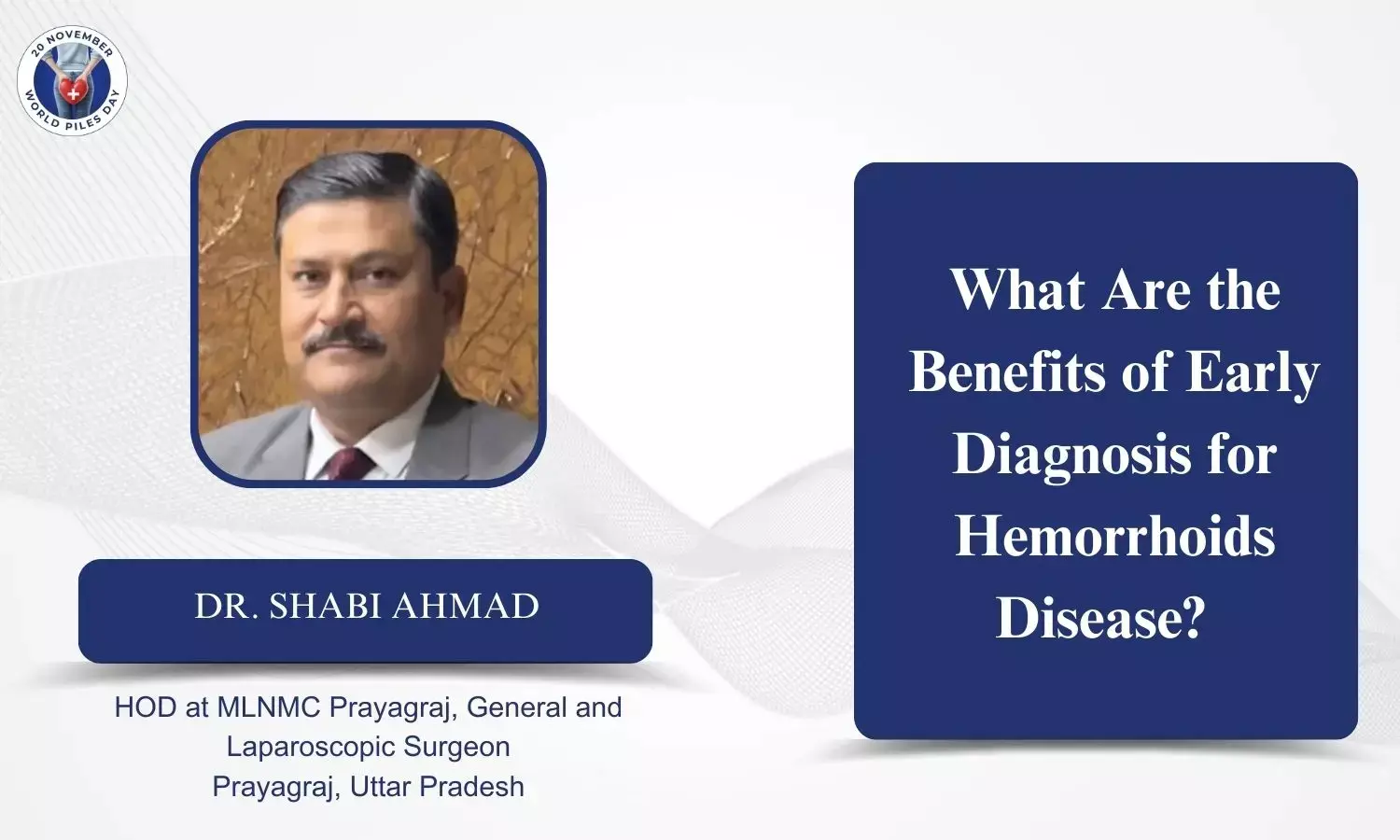 20 NOVEMBER
WORLD PILES DAY

DR. SHABI AHMAD

HOD at MLNMC Prayagraj, General and Laparoscopic Surgeon
Prayagraj, Uttar Pradesh

What Are the Benefits of Early Diagnosis for Hemorrhoids Disease?